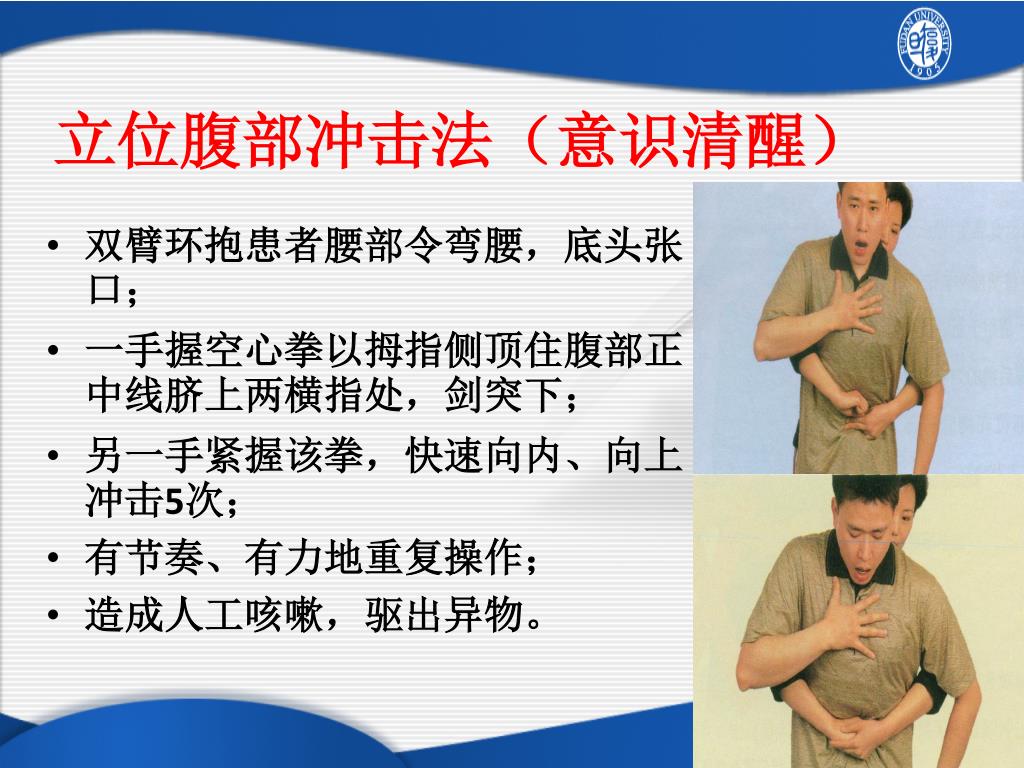 FUDAN UNIVERSITY 1905

立位腹部冲击法（意识清醒）

• 双臂环抱患者腰部令弯腰，底头张口；
• 一手握空心拳以拇指侧顶住腹部正中线脐上两横指处，剑突下；
• 另一手紧握该拳，快速向内、向上冲击5次；
• 有节奏、有力地重复操作；
• 造成人工咳嗽，驱出异物。